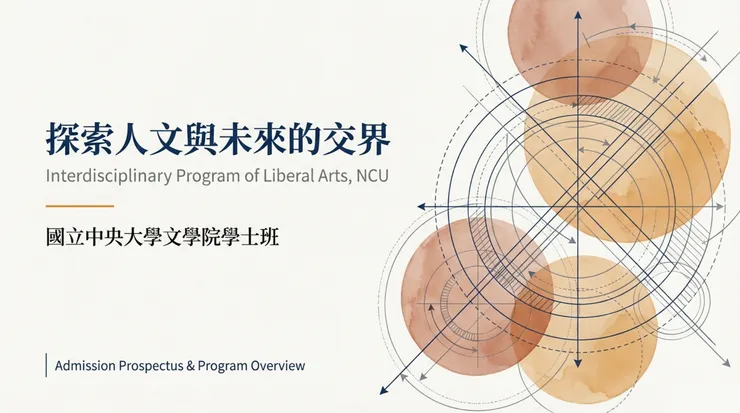 探索人文與未來的交界
Interdisciplinary Program of Liberal Arts, NCU

國立中央大學文學院學士班

Admission Prospectus & Program Overview